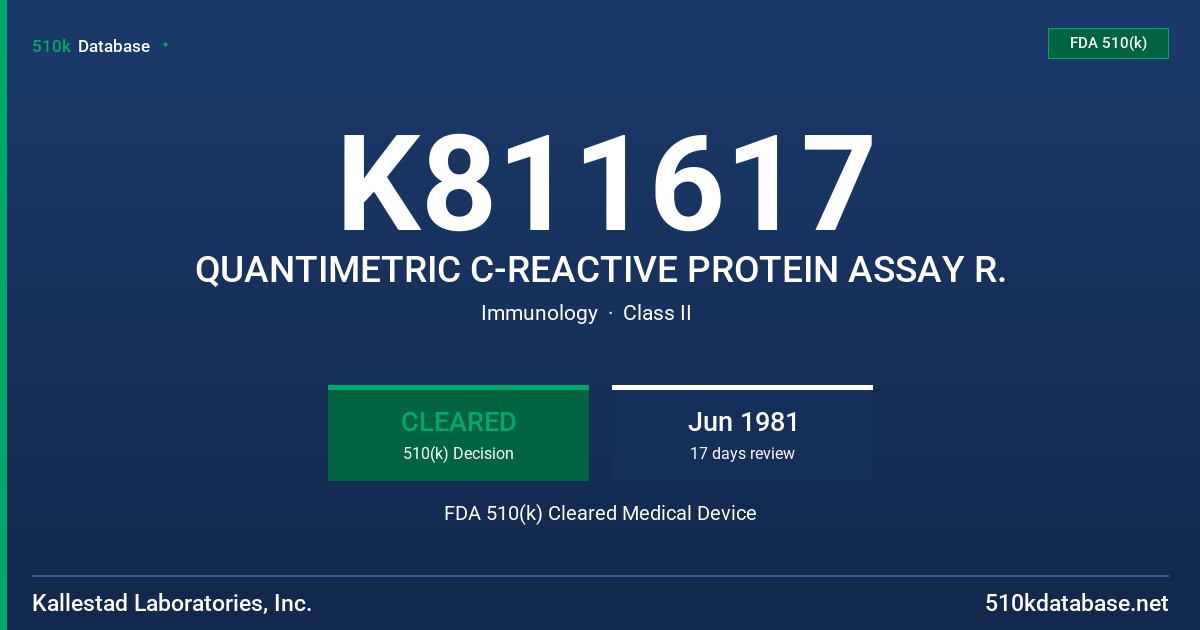 510k Database

FDA 510(k)

K811617

QUANTIMETRIC C-REACTIVE PROTEIN ASSAY R.

Immunology · Class II

CLEARED
510(k) Decision

Jun 1981
17 days review

FDA 510(k) Cleared Medical Device

Kallestad Laboratories, Inc.

510kdatabase.net